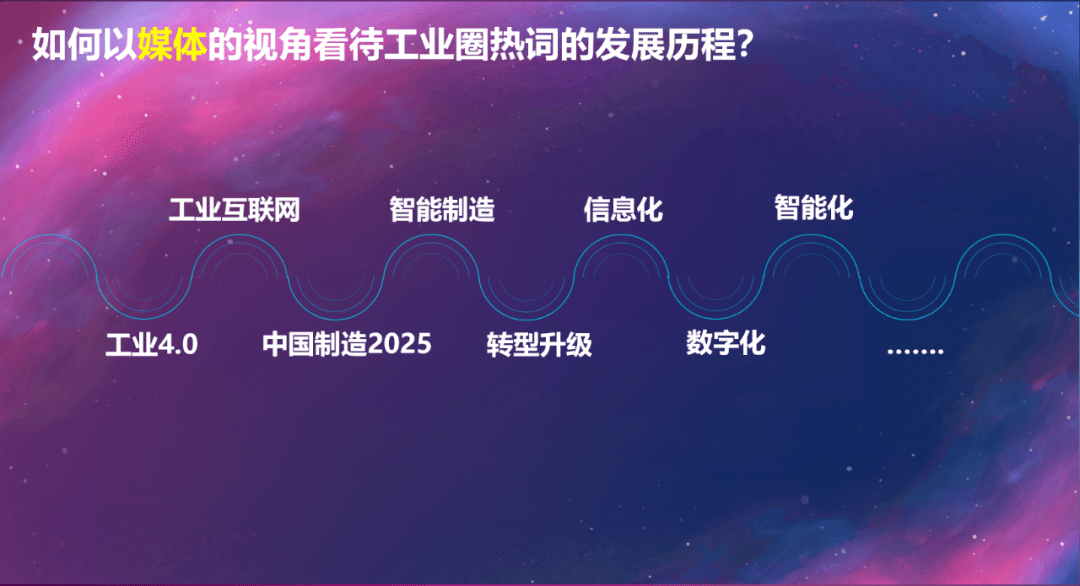 如何以媒体的视角看待工业圈热词的发展历程?

工业互联网
智能制造
信息化
智能化

工业4.0
中国制造2025
转型升级
数字化
.......